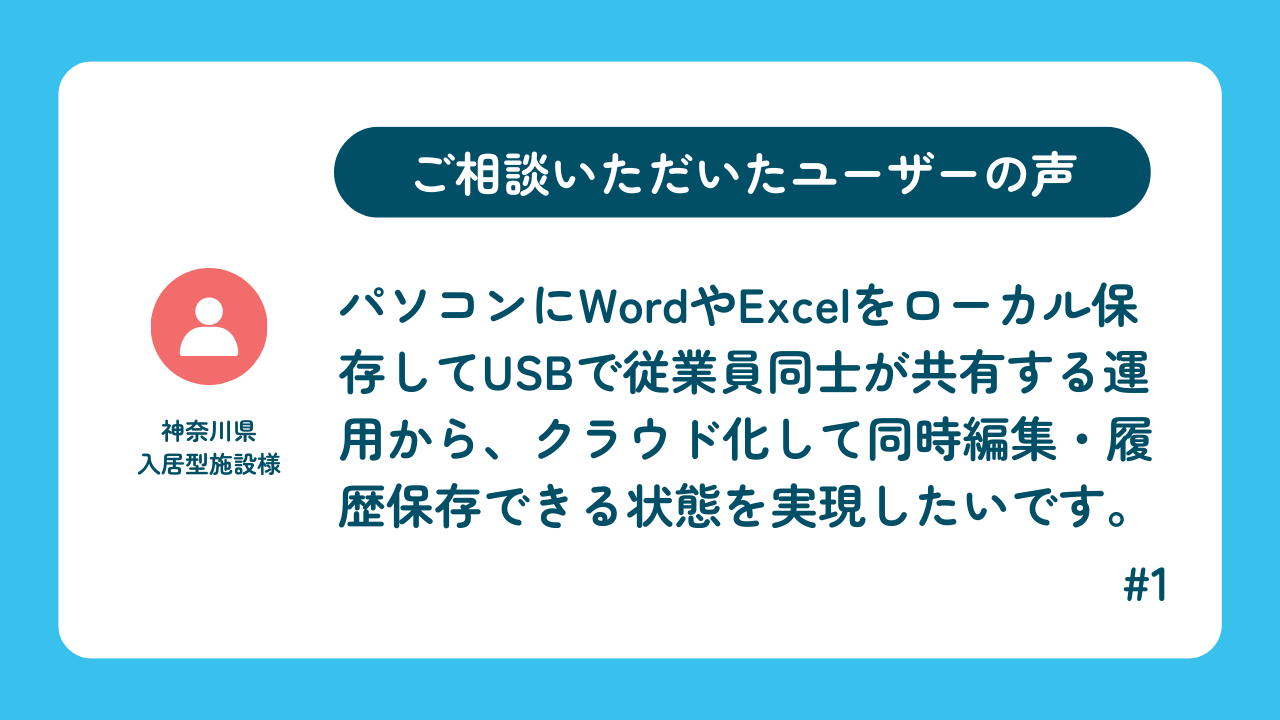 ご相談いただいたユーザーの声

神奈川県
入居型施設様

パソコンにWordやExcelをローカル保存してUSBで従業員同士が共有する運用から、クラウド化して同時編集・履歴保存できる状態を実現したいです。

#1